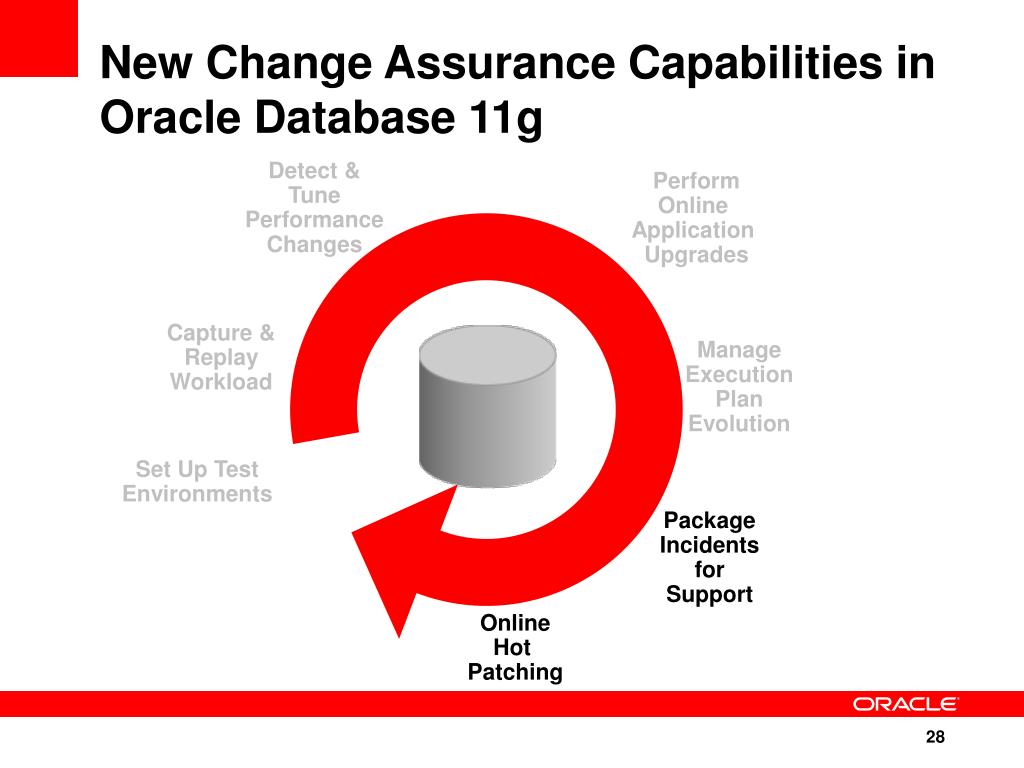 New Change Assurance Capabilities in Oracle Database 11g

Detect & Tune Performance Changes

Perform Online Application Upgrades

Capture & Replay Workload

Manage Execution Plan Evolution

Set Up Test Environments

Package Incidents for Support

Online Hot Patching

ORACLE

28